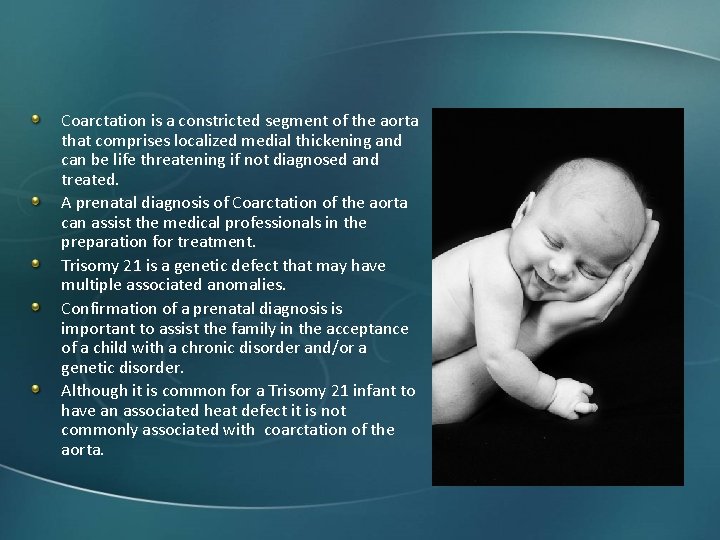 - Coarctation is a constricted segment of the aorta that comprises localized medial thickening and can be life threatening if not diagnosed and treated.
- A prenatal diagnosis of Coarctation of the aorta can assist the medical professionals in the preparation for treatment.
- Trisomy 21 is a genetic defect that may have multiple associated anomalies.
- Confirmation of a prenatal diagnosis is important to assist the family in the acceptance of a child with a chronic disorder and/or a genetic disorder.
- Although it is common for a Trisomy 21 infant to have an associated heat defect it is not commonly associated with coarctation of the aorta.